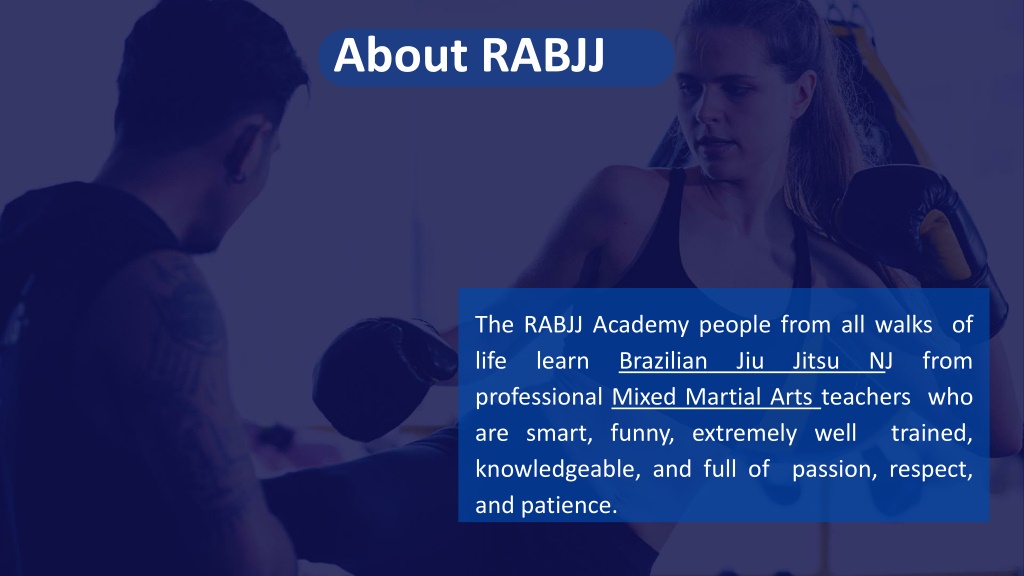 About RABJJ

The RABJJ Academy people from all walks of life learn Brazilian Jiu Jitsu NJ from professional Mixed Martial Arts teachers who are smart, funny, extremely well trained, knowledgeable, and full of passion, respect, and patience.